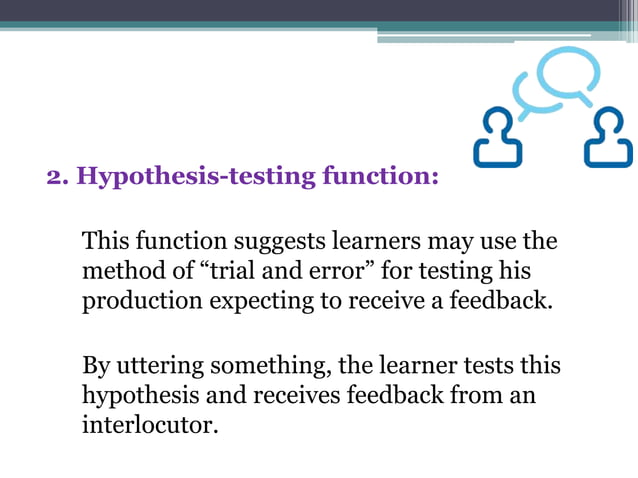 2. Hypothesis-testing function:

This function suggests learners may use the method of “trial and error” for testing his production expecting to receive a feedback.

By uttering something, the learner tests this hypothesis and receives feedback from an interlocutor.